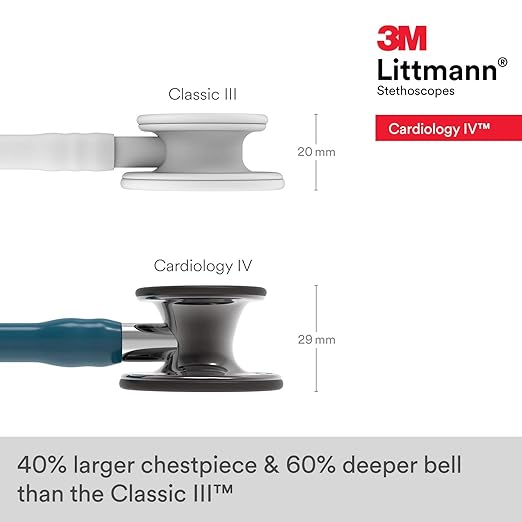 3M
Littmann®
Stethoscopes

Cardiology IV™

Classic III

20 mm

Cardiology IV

29 mm

40% larger chestpiece & 60% deeper bell than the Classic III™